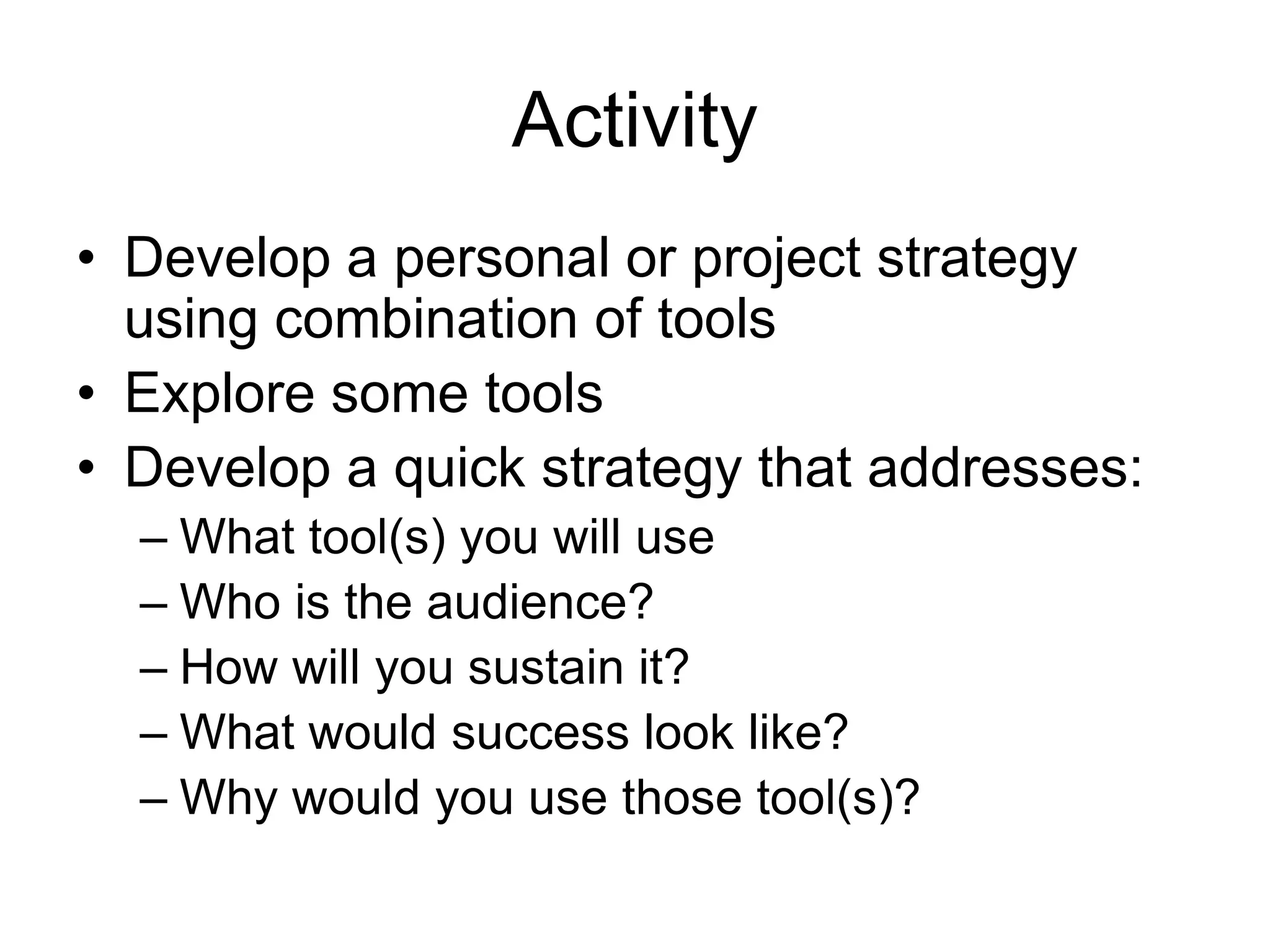 Activity

• Develop a personal or project strategy using combination of tools
• Explore some tools
• Develop a quick strategy that addresses:
  – What tool(s) you will use
  – Who is the audience?
  – How will you sustain it?
  – What would success look like?
  – Why would you use those tool(s)?